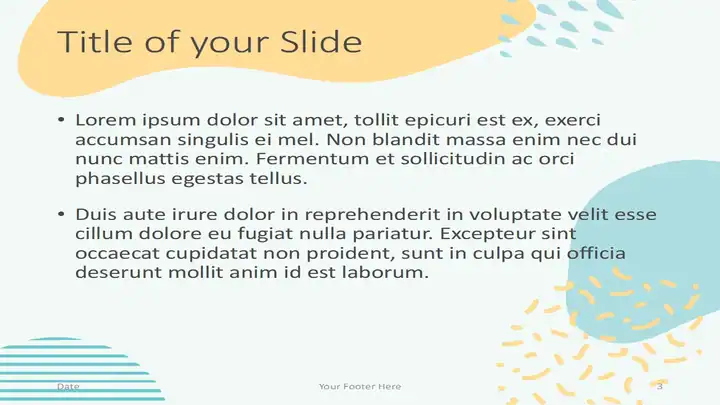 Title of your Slide

• Lorem ipsum dolor sit amet, tollit epicuri est ex, exerci accumsan singulis ei mel. Non blandit massa enim nec dui nunc mattis enim. Fermentum et sollicitudin ac orci phasellus egestas tellus.

• Duis aute irure dolor in reprehenderit in voluptate velit esse cillum dolore eu fugiat nulla pariatur. Excepteur sint occaecat cupidatat non proident, sunt in culpa qui officia deserunt mollit anim id est laborum.

Date

Your Footer Here

3